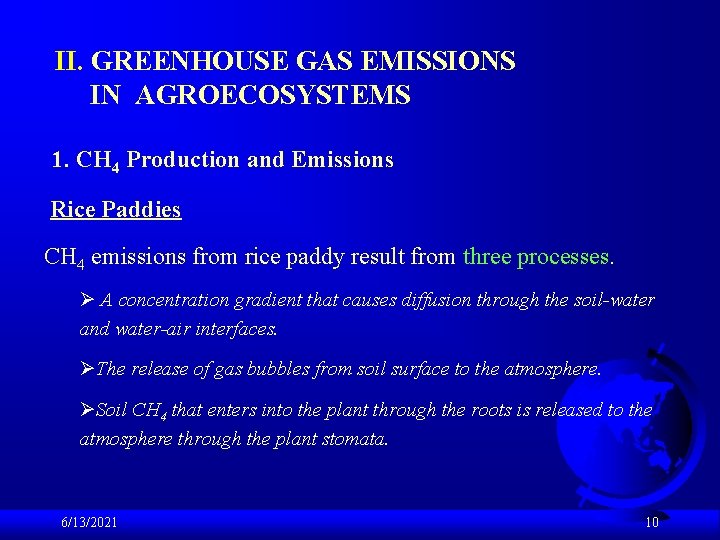 II. GREENHOUSE GAS EMISSIONS IN AGROECOSYSTEMS

1. $CH_4$ Production and Emissions

Rice Paddies

$CH_4$ emissions from rice paddy result from three processes.

➢ A concentration gradient that causes diffusion through the soil-water and water-air interfaces.

➢The release of gas bubbles from soil surface to the atmosphere.

➢Soil $CH_4$ that enters into the plant through the roots is released to the atmosphere through the plant stomata.

6/13/2021

10